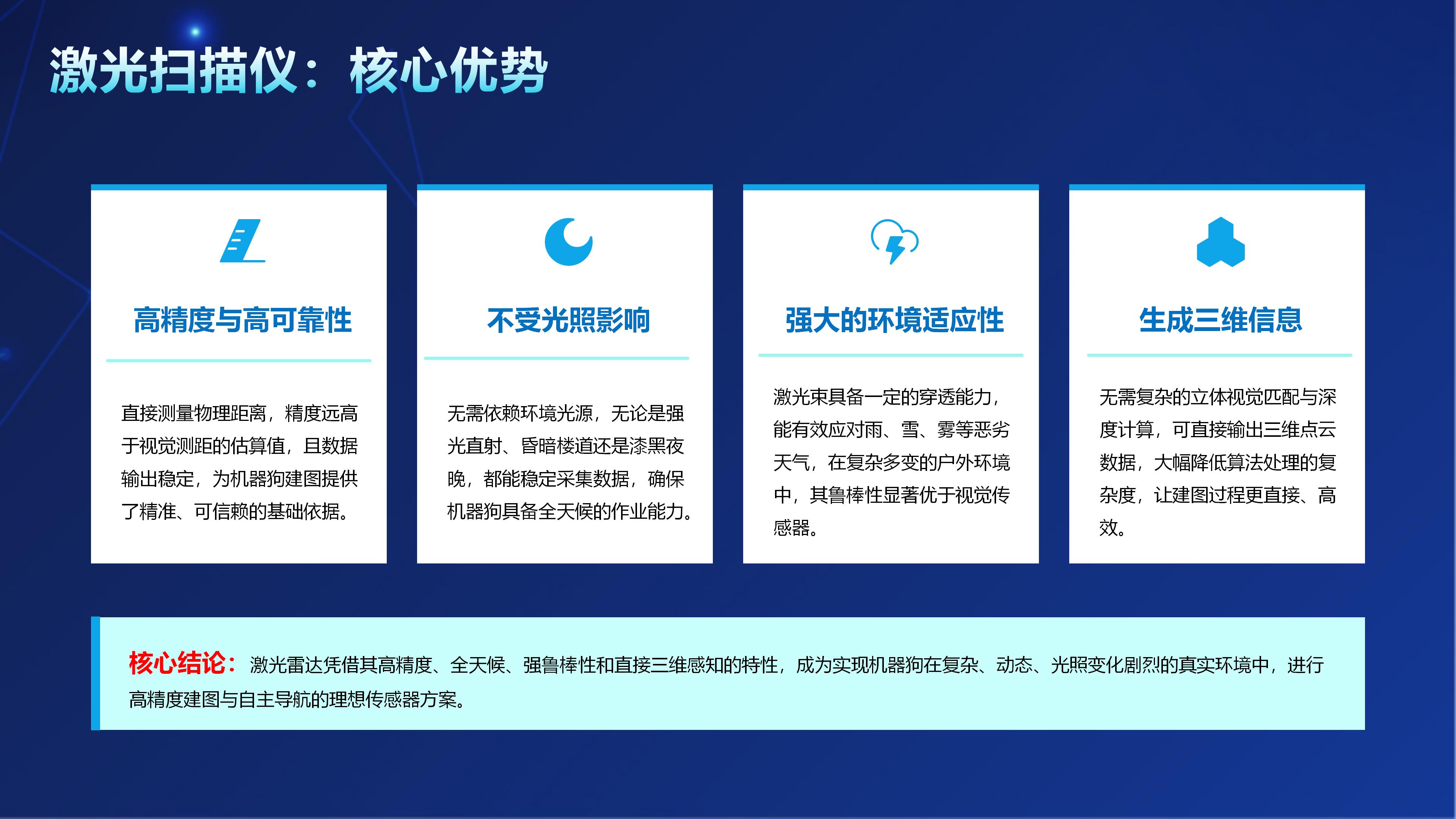 激光扫描仪：核心优势

高精度与高可靠性

直接测量物理距离，精度远高于视觉测距的估算值，且数据输出稳定，为机器狗建图提供了精准、可信赖的基础依据。

不受光照影响

无需依赖环境光源，无论是强光直射、昏暗楼道还是漆黑夜晚，都能稳定采集数据，确保机器狗具备全天候的作业能力。

强大的环境适应性

激光束具备一定的穿透能力，能有效应对雨、雪、雾等恶劣天气，在复杂多变的户外环境中，其鲁棒性显著优于视觉传感器。

生成三维信息

无需复杂的立体视觉匹配与深度计算，可直接输出三维点云数据，大幅降低算法处理的复杂度，让建图过程更直接、高效。

核心结论：激光雷达凭借其高精度、全天候、强鲁棒性和直接三维感知的特性，成为实现机器狗在复杂、动态、光照变化剧烈的真实环境中，进行高精度建图与自主导航的理想传感器方案。